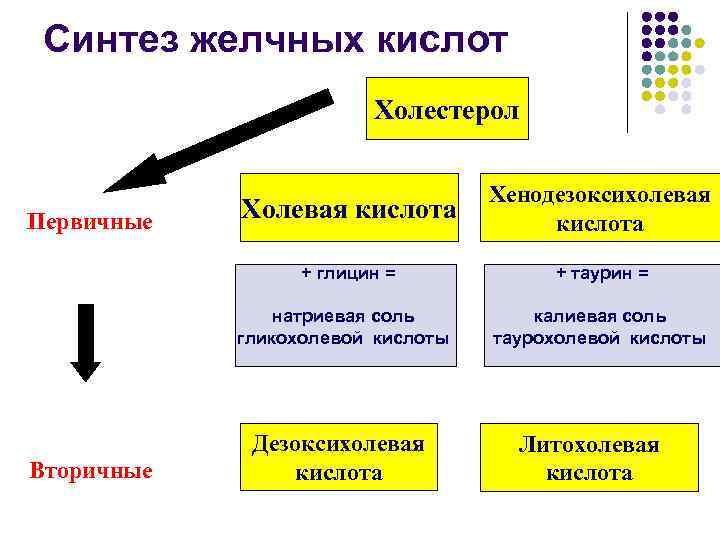 Синтез желчных кислот

Холестерол

Первичные

Холевая кислота

Хенодезоксихолевая кислота

+ глицин =

натриевая соль гликохолевой кислоты

+ таурин =

калиевая соль таурохолевой кислоты

Вторичные

Дезоксихолевая кислота

Литохолевая кислота